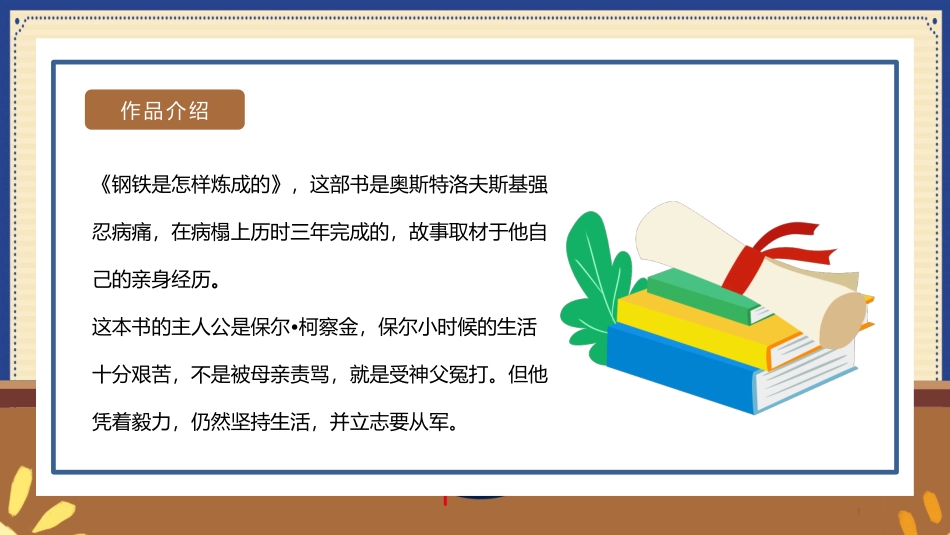 作品介绍

《钢铁是怎样炼成的》，这部书是奥斯特洛夫斯基强忍病痛，在病榻上历时三年完成的，故事取材于他自己的亲身经历。

这本书的主人公是保尔•柯察金，保尔小时候的生活十分艰苦，不是被母亲责骂，就是受神父冤打。但他凭着毅力，仍然坚持生活，并立志要从军。